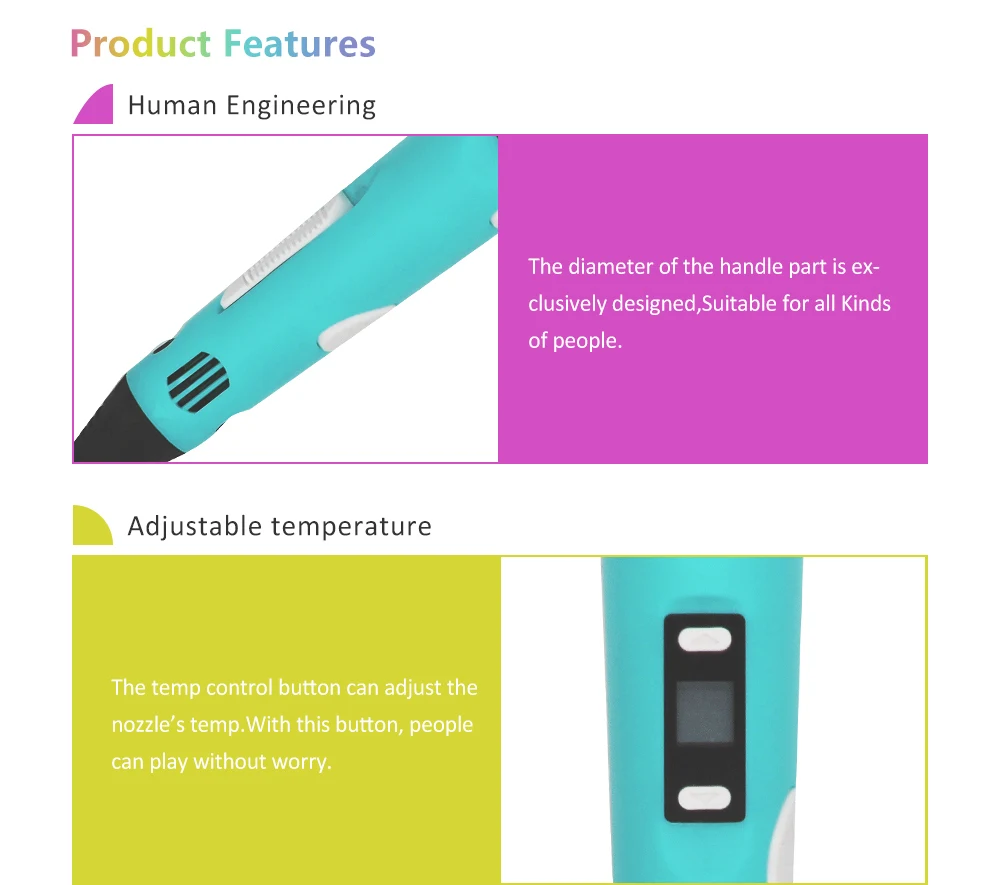 Product Features

Human Engineering

The diameter of the handle part is exclusively designed,Suitable for all Kinds of people.

Adjustable temperature

The temp control button can adjust the nozzle's temp.With this button, people can play without worry.